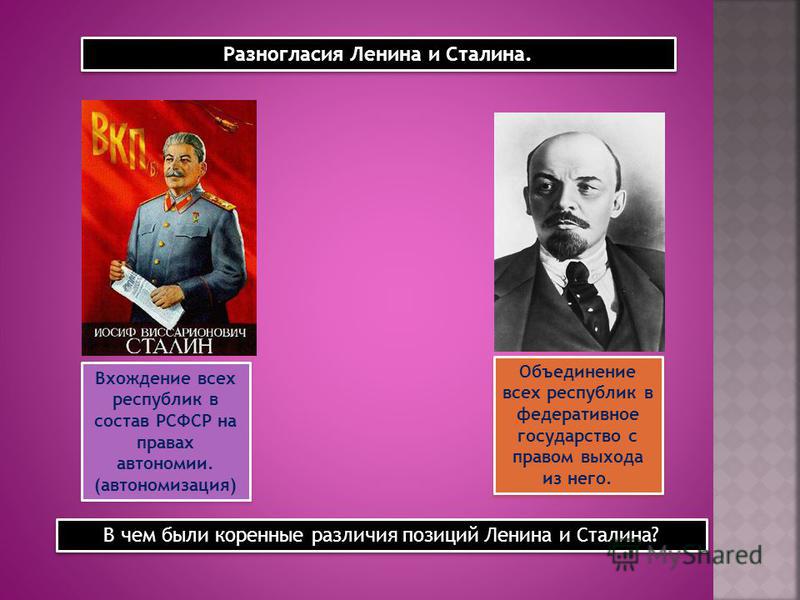 Разногласия Ленина и Сталина.

ВКП(б)

ИОСИФ ВИССАРИОНОВИЧ СТАЛИН

Вхождение всех республик в состав РСФСР на правах автономии. (автономизация)

Объединение всех республик в федеративное государство с правом выхода из него.

В чем были коренные различия позиций Ленина и Сталина?

MyShared